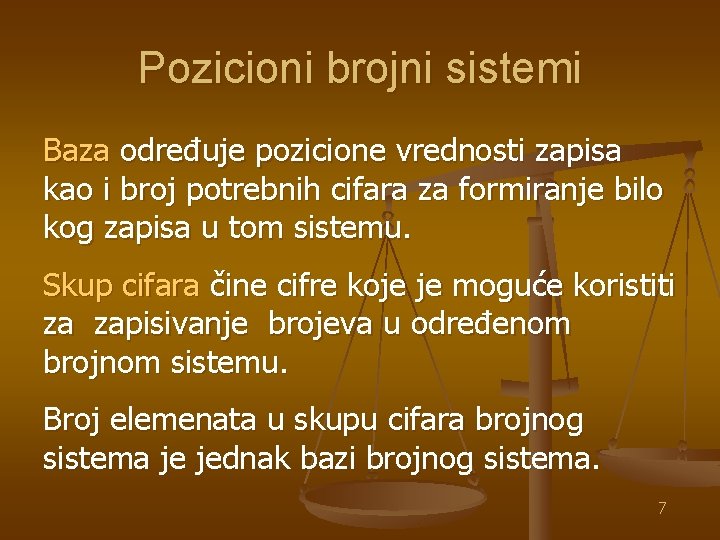 Pozicioni brojni sistemi

Baza određuje pozicione vrednosti zapisa kao i broj potrebnih cifara za formiranje bilo kog zapisa u tom sistemu.

Skup cifara čine cifre koje je moguće koristiti za zapisivanje brojeva u određenom brojnom sistemu.

Broj elemenata u skupu cifara brojnog sistema je jednak bazi brojnog sistema.

7